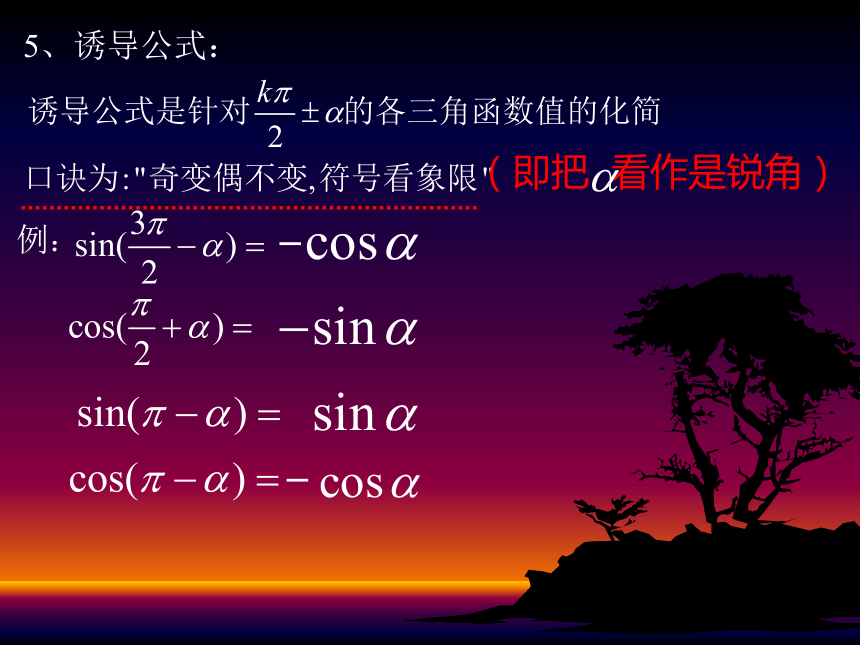 5、诱导公式：

诱导公式是针对$\frac{k\pi}{2}\pm\alpha$的各三角函数值的化简

口诀为:"奇变偶不变,符号看象限"（即把$\alpha$看作是锐角）

例：$\sin(\frac{3\pi}{2}-\alpha)=-\cos\alpha$

$\cos(\frac{\pi}{2}+\alpha)=-\sin\alpha$

$\sin(\pi-\alpha)=\sin\alpha$

$\cos(\pi-\alpha)=-\cos\alpha$